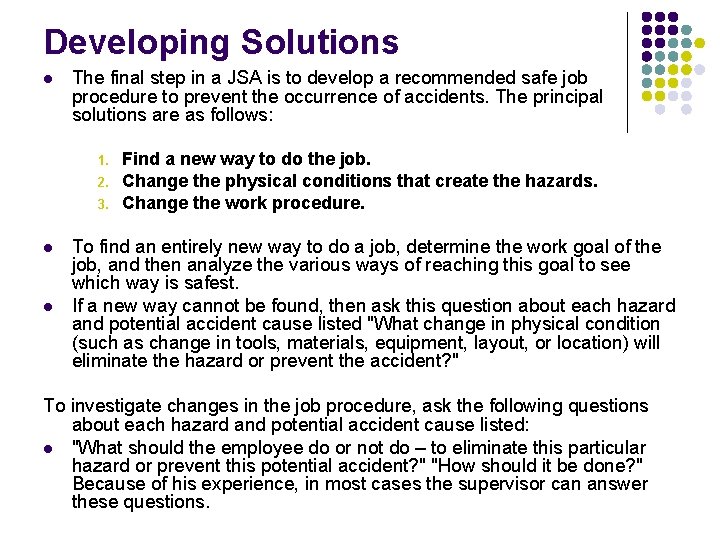 Developing Solutions

- The final step in a JSA is to develop a recommended safe job procedure to prevent the occurrence of accidents. The principal solutions are as follows:

1. Find a new way to do the job.
2. Change the physical conditions that create the hazards.
3. Change the work procedure.

- To find an entirely new way to do a job, determine the work goal of the job, and then analyze the various ways of reaching this goal to see which way is safest.
- If a new way cannot be found, then ask this question about each hazard and potential accident cause listed "What change in physical condition (such as change in tools, materials, equipment, layout, or location) will eliminate the hazard or prevent the accident?"

To investigate changes in the job procedure, ask the following questions about each hazard and potential accident cause listed:

- "What should the employee do or not do – to eliminate this particular hazard or prevent this potential accident?" "How should it be done?" Because of his experience, in most cases the supervisor can answer these questions.